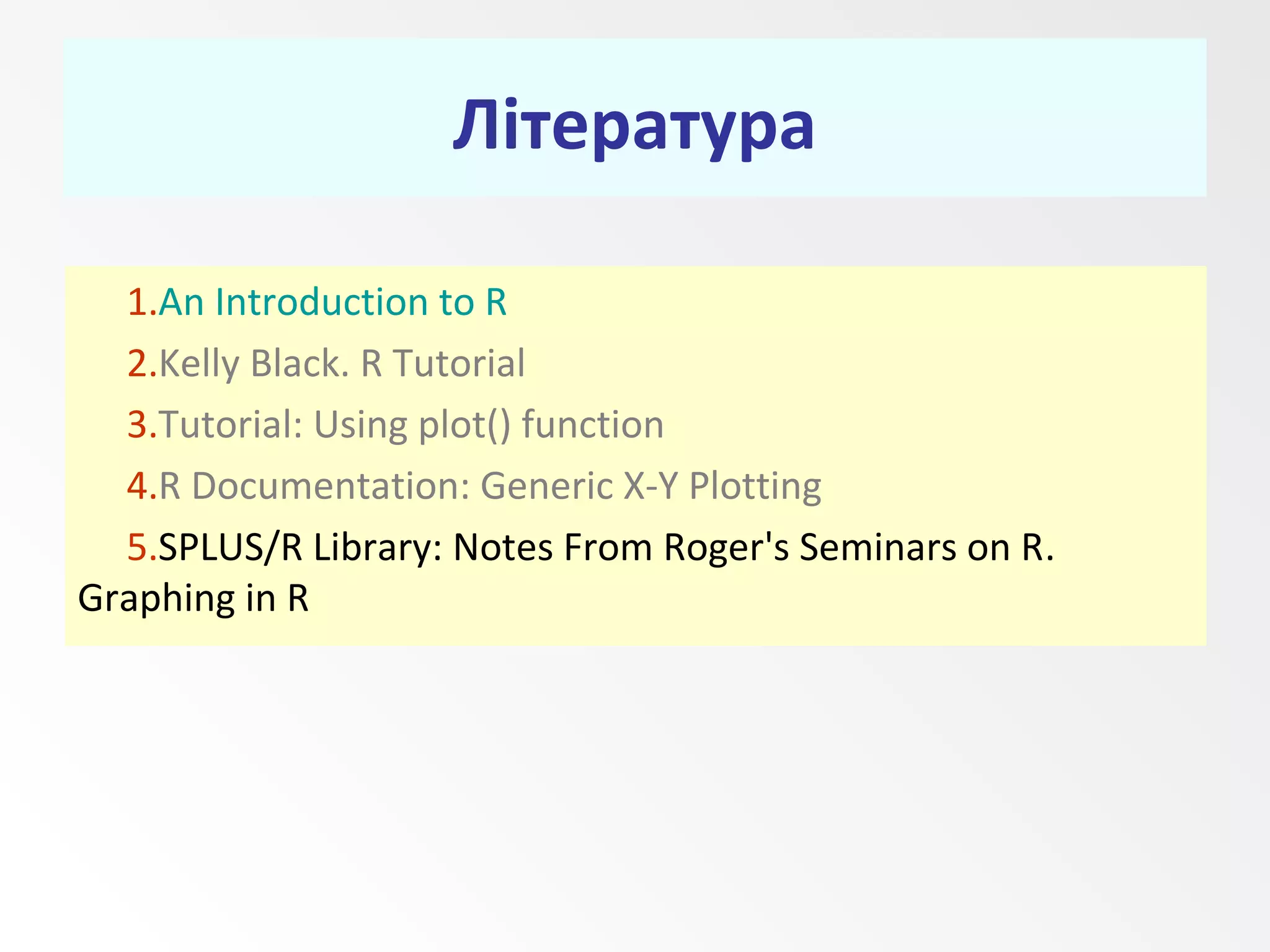 Література

1.An Introduction to R

2.Kelly Black. R Tutorial

3.Tutorial: Using plot() function

4.R Documentation: Generic X-Y Plotting

5.SPLUS/R Library: Notes From Roger's Seminars on R. Graphing in R